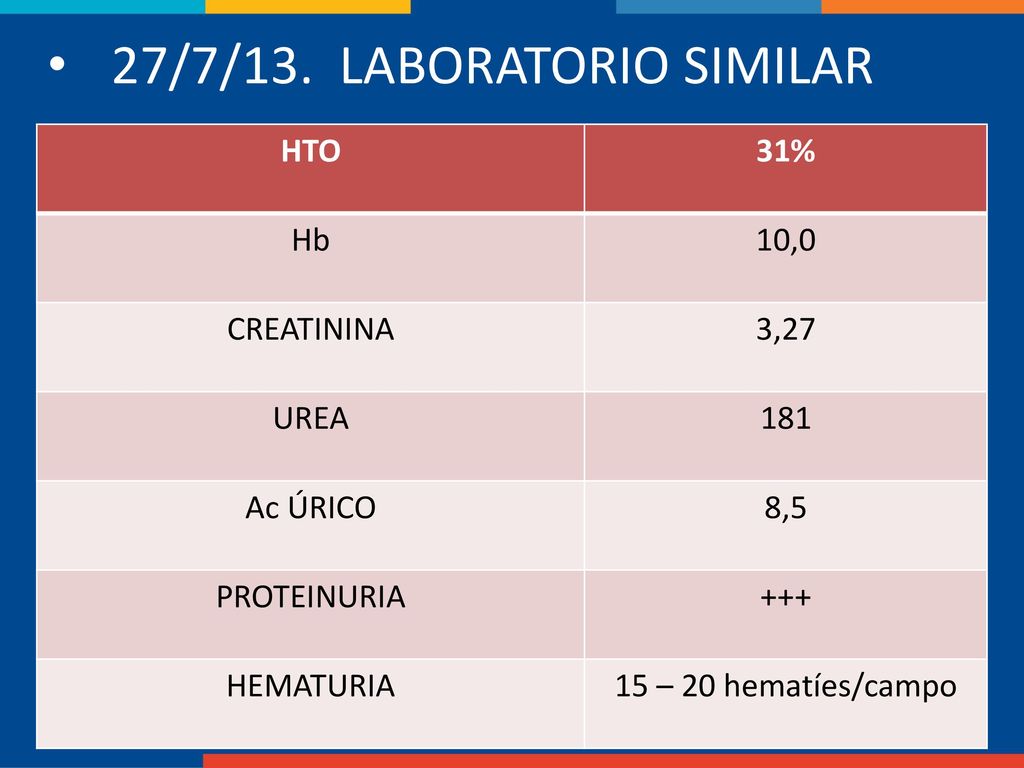 • 27/7/13. LABORATORIO SIMILAR

| HTO | 31% |
|---|---|
| Hb | 10,0 |
| CREATININA | 3,27 |
| UREA | 181 |
| Ac ÚRICO | 8,5 |
| PROTEINURIA | +++ |
| HEMATURIA | 15 – 20 hematíes/campo |